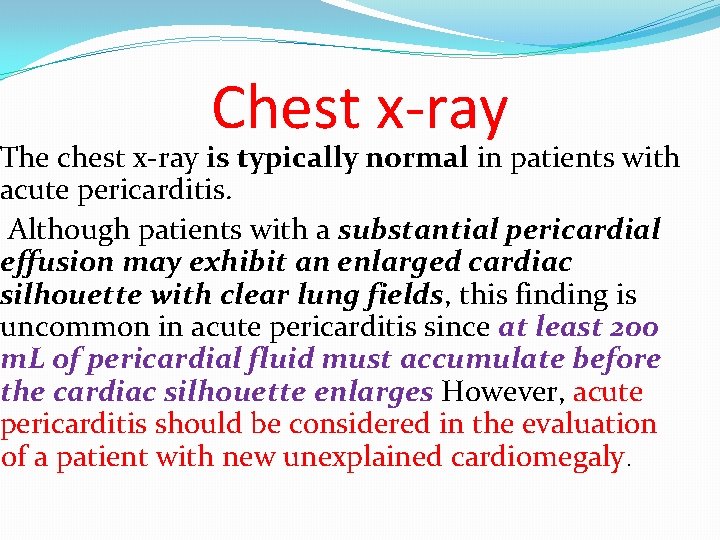 Chest x-ray

The chest x-ray is typically normal in patients with acute pericarditis.

Although patients with a substantial pericardial effusion may exhibit an enlarged cardiac silhouette with clear lung fields, this finding is uncommon in acute pericarditis since at least 200 mL of pericardial fluid must accumulate before the cardiac silhouette enlarges However, acute pericarditis should be considered in the evaluation of a patient with new unexplained cardiomegaly.